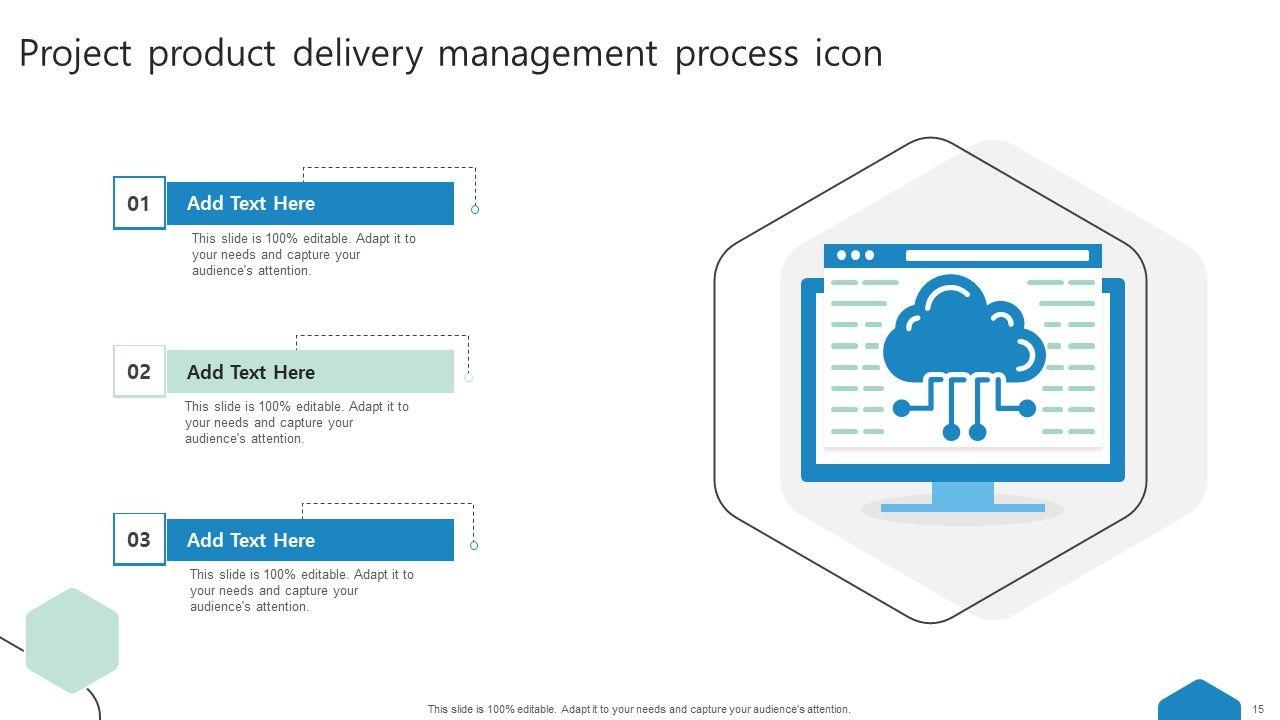 Project product delivery management process icon

01
Add Text Here
This slide is 100% editable. Adapt it to your needs and capture your audience's attention.

02
Add Text Here
This slide is 100% editable. Adapt it to your needs and capture your audience's attention.

03
Add Text Here
This slide is 100% editable. Adapt it to your needs and capture your audience's attention.

This slide is 100% editable. Adapt it to your needs and capture your audience's attention.

15